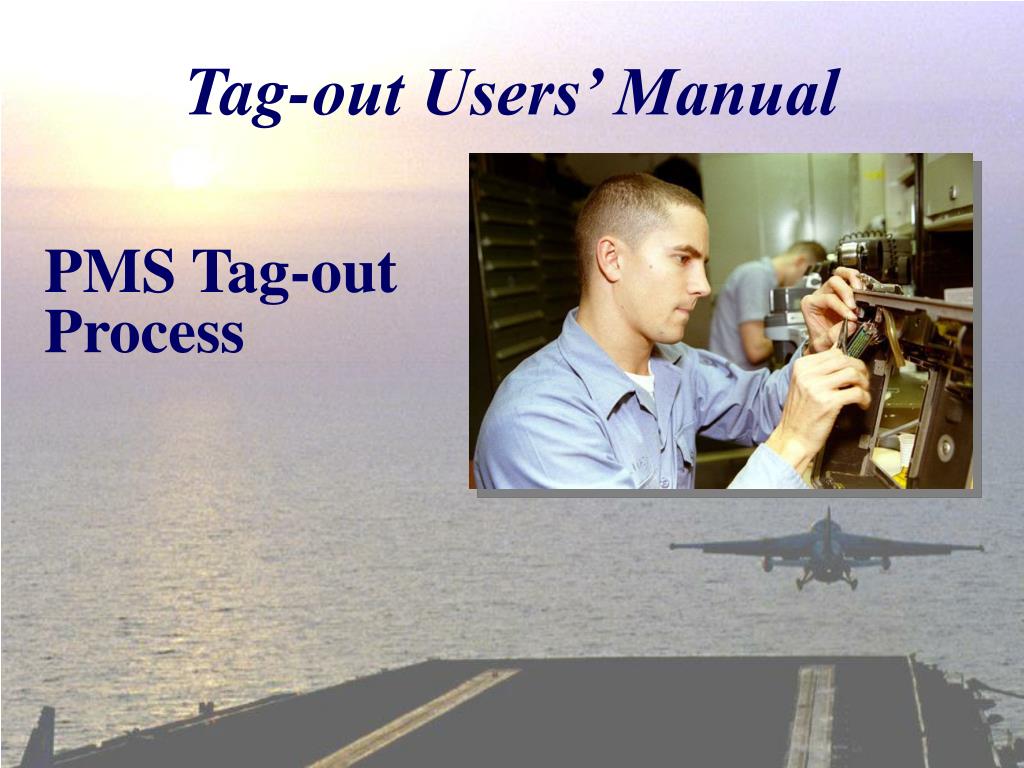 Tag-out Users' Manual

PMS Tag-out Process